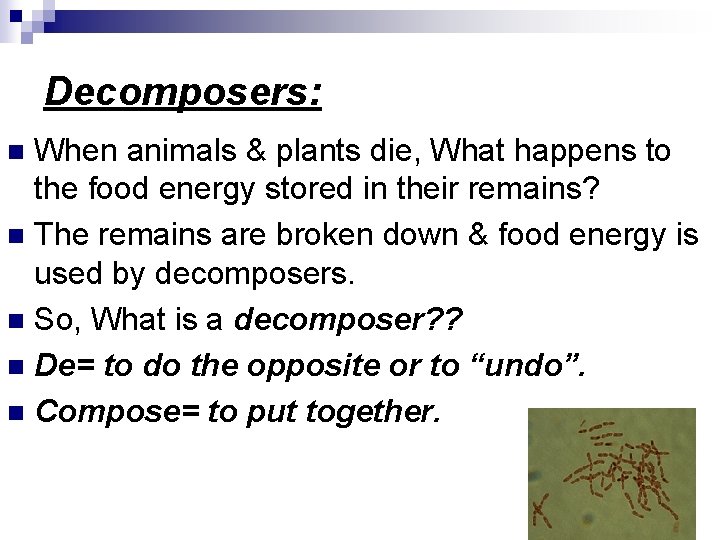 Decomposers:

When animals & plants die, What happens to the food energy stored in their remains?

The remains are broken down & food energy is used by decomposers.

So, What is a decomposer??

De= to do the opposite or to “undo”.

Compose= to put together.